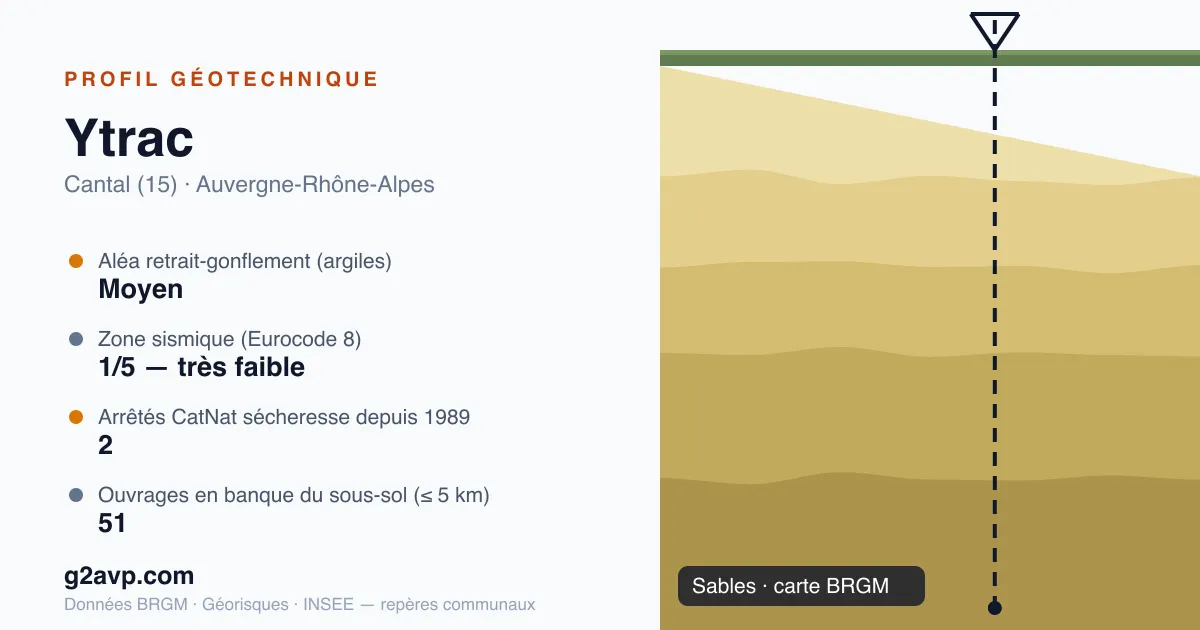 PROFIL GÉOTECHNIQUE

Ytrac

Cantal (15) · Auvergne-Rhône-Alpes

Aléa retrait-gonflement (argiles)
Moyen

Zone sismique (Eurocode 8)
1/5 — très faible

Arrêtés CatNat sécheresse depuis 1989
2

Ouvrages en banque du sous-sol (≤ 5 km)
51

g2avp.com

Données BRGM · Géorisques · INSEE — repères communaux

Sables · carte BRGM